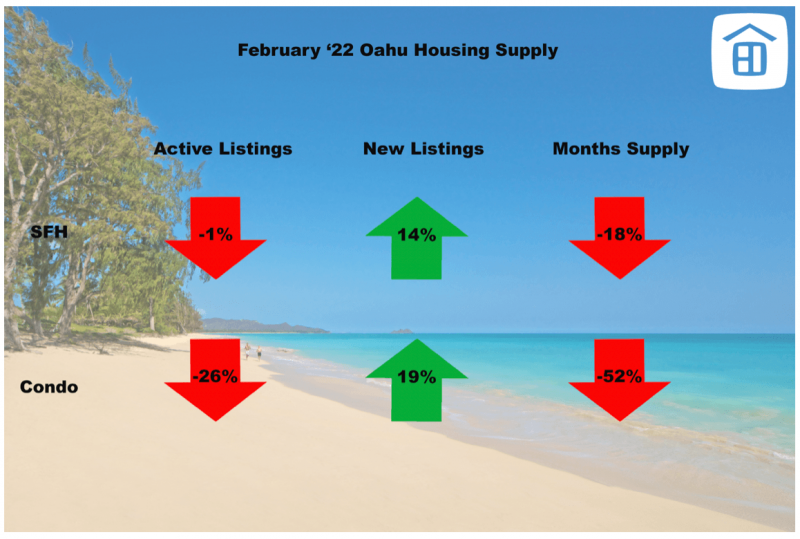 February ‘22 Oahu Housing Supply

|  | Active Listings | New Listings | Months Supply |
|---|---|---|---|
| SFH | -1% | 14% | -18% |
| Condo | -26% | 19% | -52% |